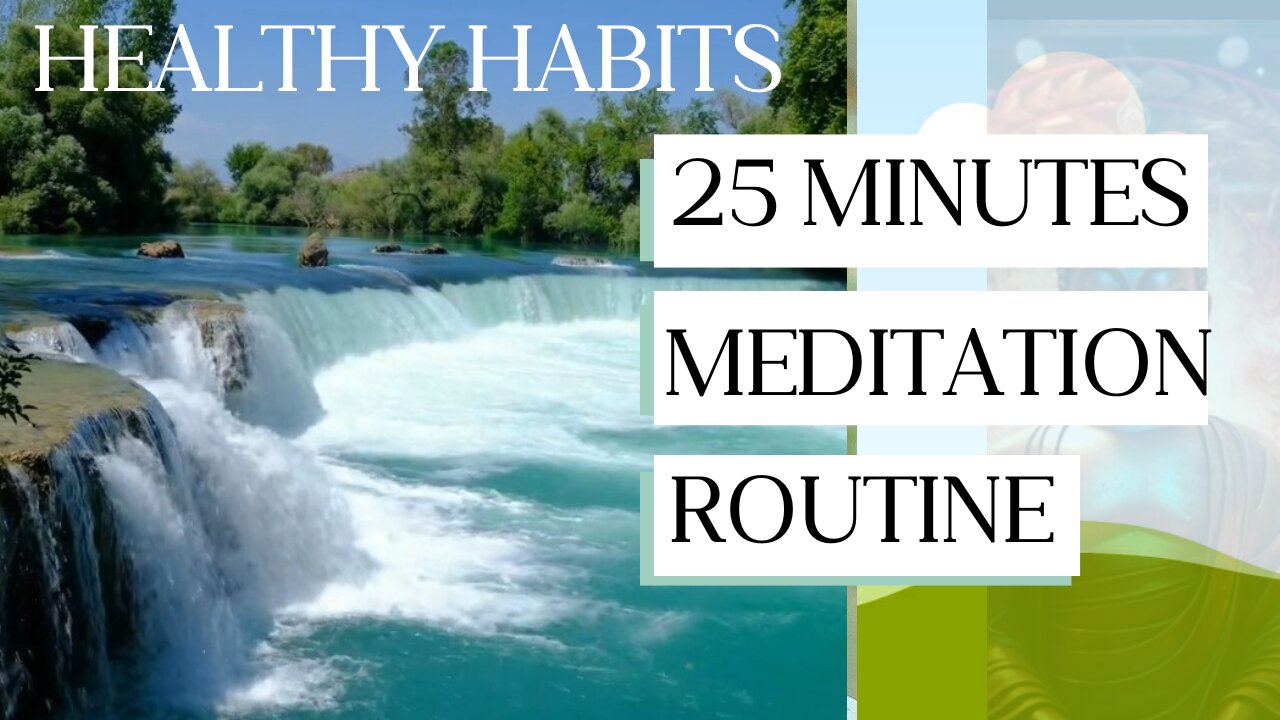 HEALTHY HABITS

25 MINUTES

MEDITATION

ROUTINE